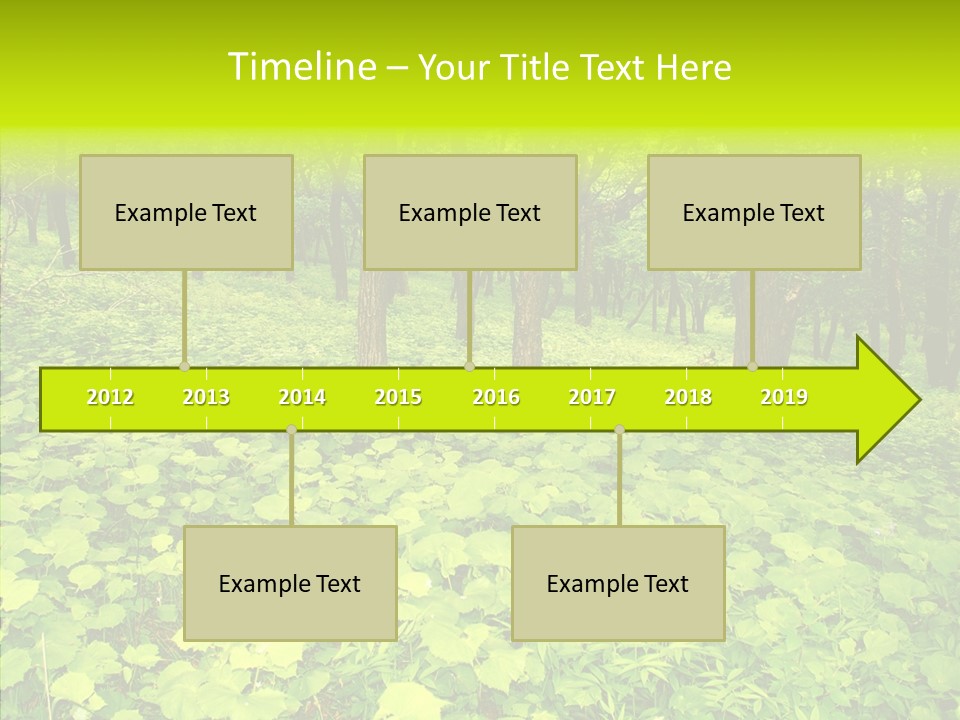 Timeline – Your Title Text Here

Example Text

Example Text

Example Text

2012 2013 2014 2015 2016 2017 2018 2019

Example Text

Example Text